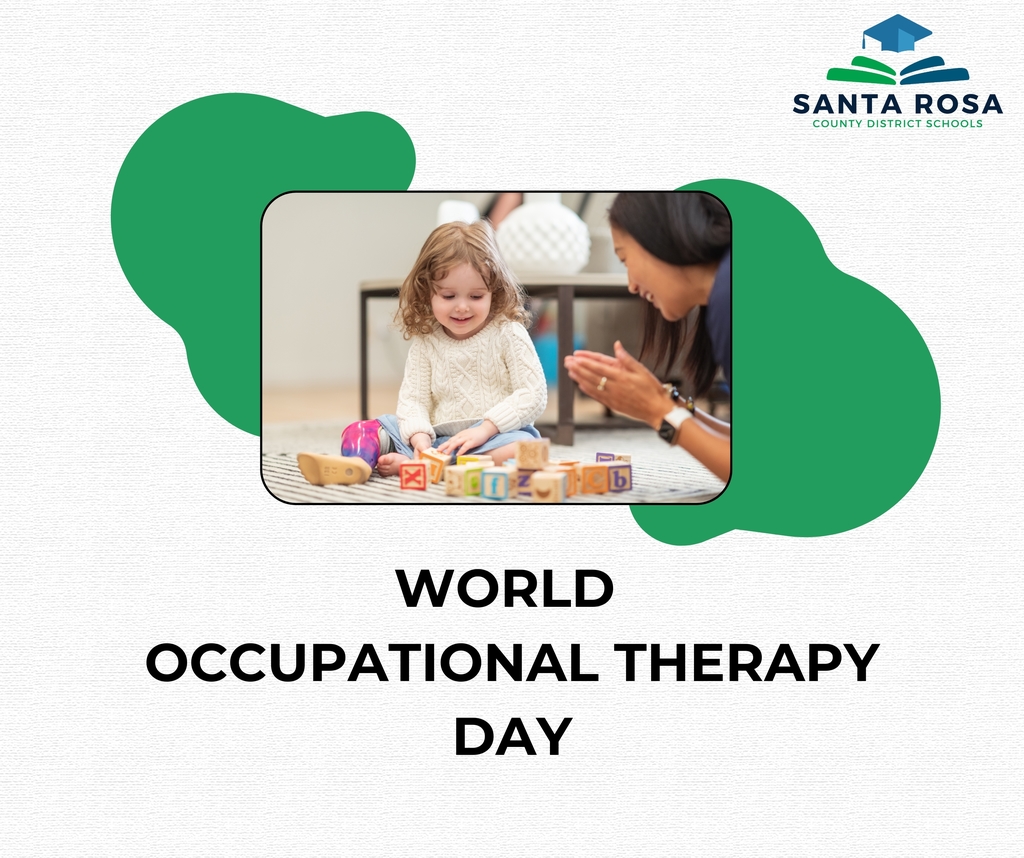 SANTA ROSA
COUNTY DISTRICT SCHOOLS

WORLD
OCCUPATIONAL THERAPY
DAY